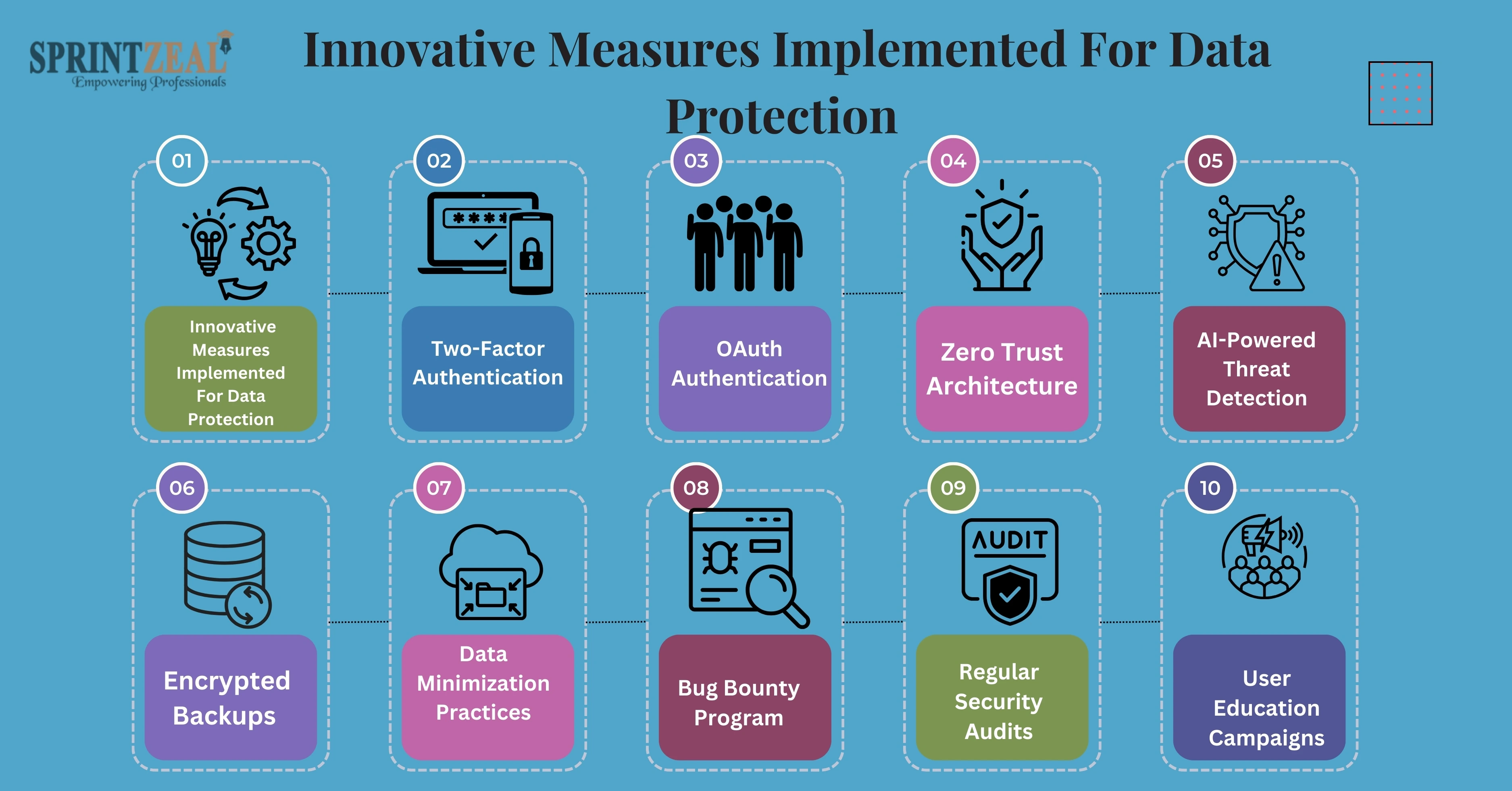 SPRINTZEAL
Empowering Professionals

Innovative Measures Implemented For Data Protection

01
Innovative Measures Implemented For Data Protection

02
****
Two-Factor Authentication

03
OAuth Authentication

04
Zero Trust Architecture

05
AI-Powered Threat Detection

06
Encrypted Backups

07
Data Minimization Practices

08
Bug Bounty Program

09
AUDIT
Regular Security Audits

10
User Education Campaigns